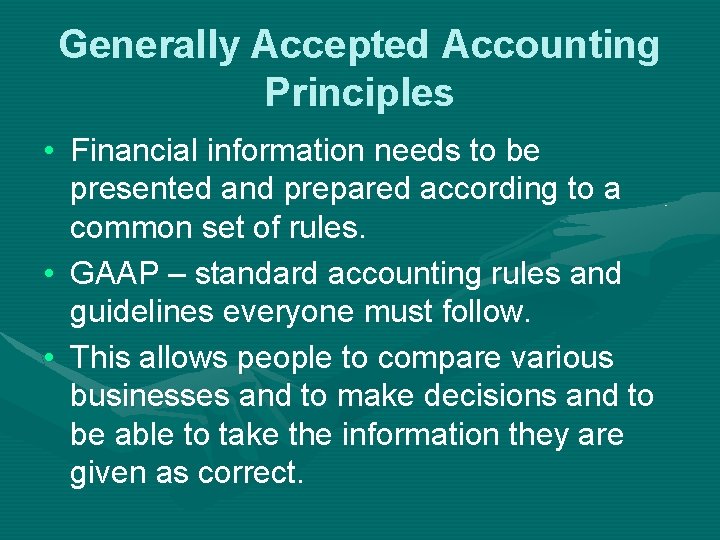 Generally Accepted Accounting Principles

• Financial information needs to be presented and prepared according to a common set of rules.

• GAAP – standard accounting rules and guidelines everyone must follow.

• This allows people to compare various businesses and to make decisions and to be able to take the information they are given as correct.